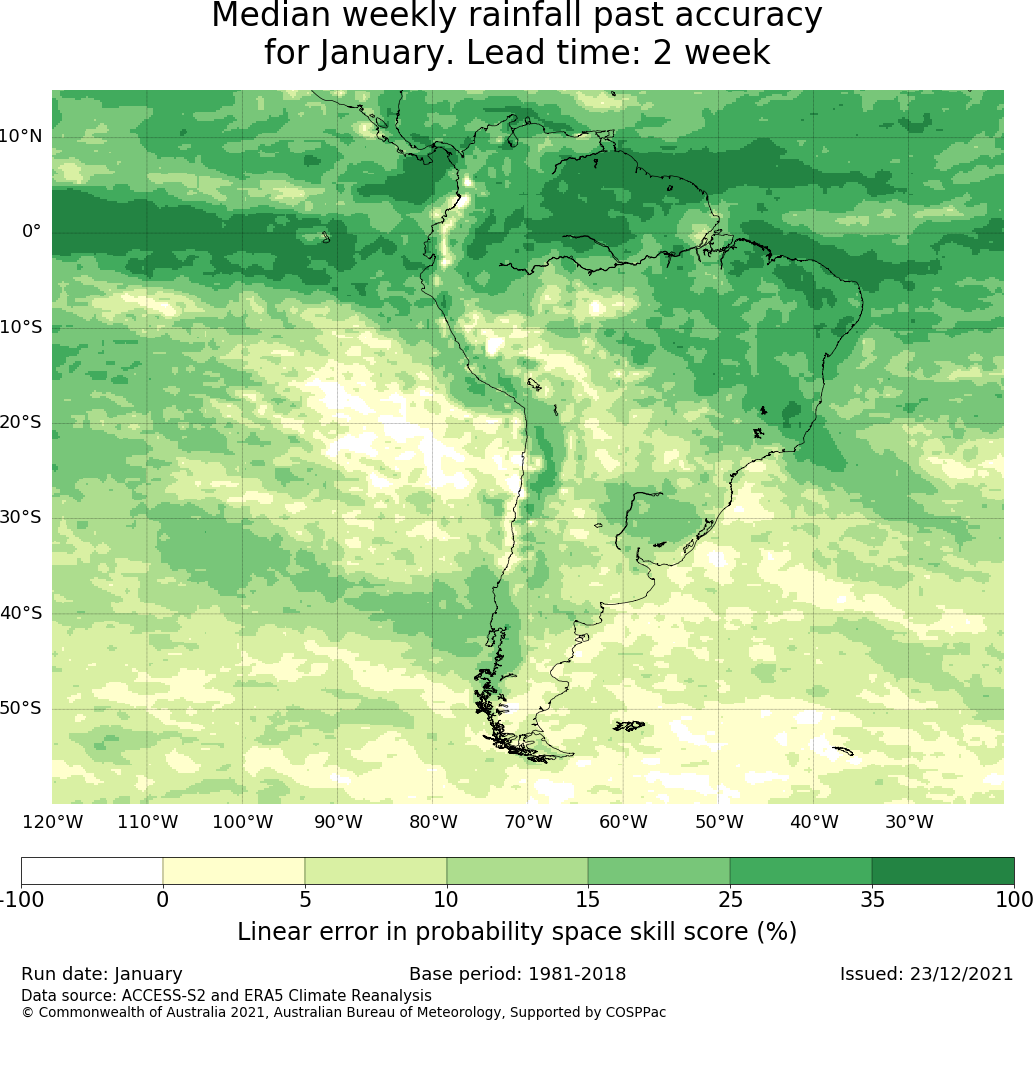 Median weekly rainfall past accuracy
for January. Lead time: 2 week

10°N
0°
10°S
20°S
30°S
40°S
50°S

120°W 110°W 100°W 90°W 80°W 70°W 60°W 50°W 40°W 30°W

-100 0 5 10 15 25 35 100

Linear error in probability space skill score (%)

Run date: January
Base period: 1981-2018
Issued: 23/12/2021
Data source: ACCESS-S2 and ERA5 Climate Reanalysis
© Commonwealth of Australia 2021, Australian Bureau of Meteorology, Supported by COSPPac